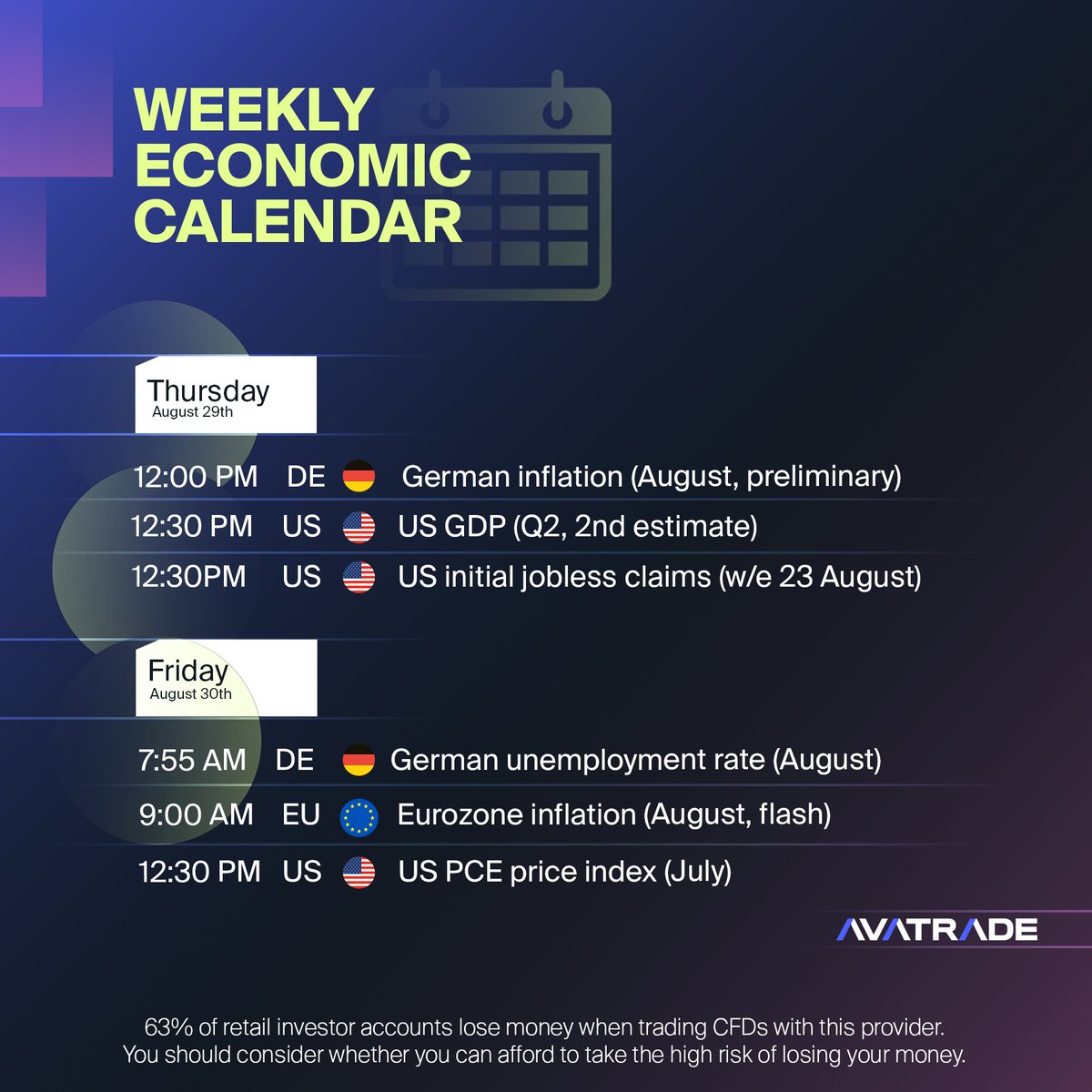 WEEKLY ECONOMIC CALENDAR

Thursday
August 29th

12:00 PM DE German inflation (August, preliminary)
12:30 PM US US GDP (Q2, 2nd estimate)
12:30PM US US initial jobless claims (w/e 23 August)

Friday
August 30th

7:55 AM DE German unemployment rate (August)
9:00 AM EU Eurozone inflation (August, flash)
12:30 PM US US PCE price index (July)

AVATRADE

63% of retail investor accounts lose money when trading CFDs with this provider. You should consider whether you can afford to take the high risk of losing your money.